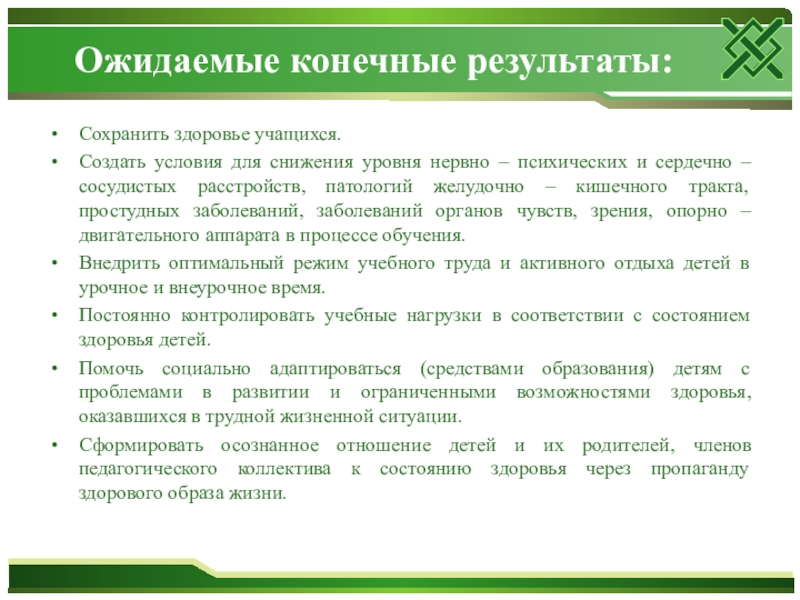 Ожидаемые конечные результаты:

• Сохранить здоровье учащихся.
• Создать условия для снижения уровня нервно – психических и сердечно – сосудистых расстройств, патологий желудочно – кишечного тракта, простудных заболеваний, заболеваний органов чувств, зрения, опорно – двигательного аппарата в процессе обучения.
• Внедрить оптимальный режим учебного труда и активного отдыха детей в урочное и внеурочное время.
• Постоянно контролировать учебные нагрузки в соответствии с состоянием здоровья детей.
• Помочь социально адаптироваться (средствами образования) детям с проблемами в развитии и ограниченными возможностями здоровья, оказавшихся в трудной жизненной ситуации.
• Сформировать осознанное отношение детей и их родителей, членов педагогического коллектива к состоянию здоровья через пропаганду здорового образа жизни.